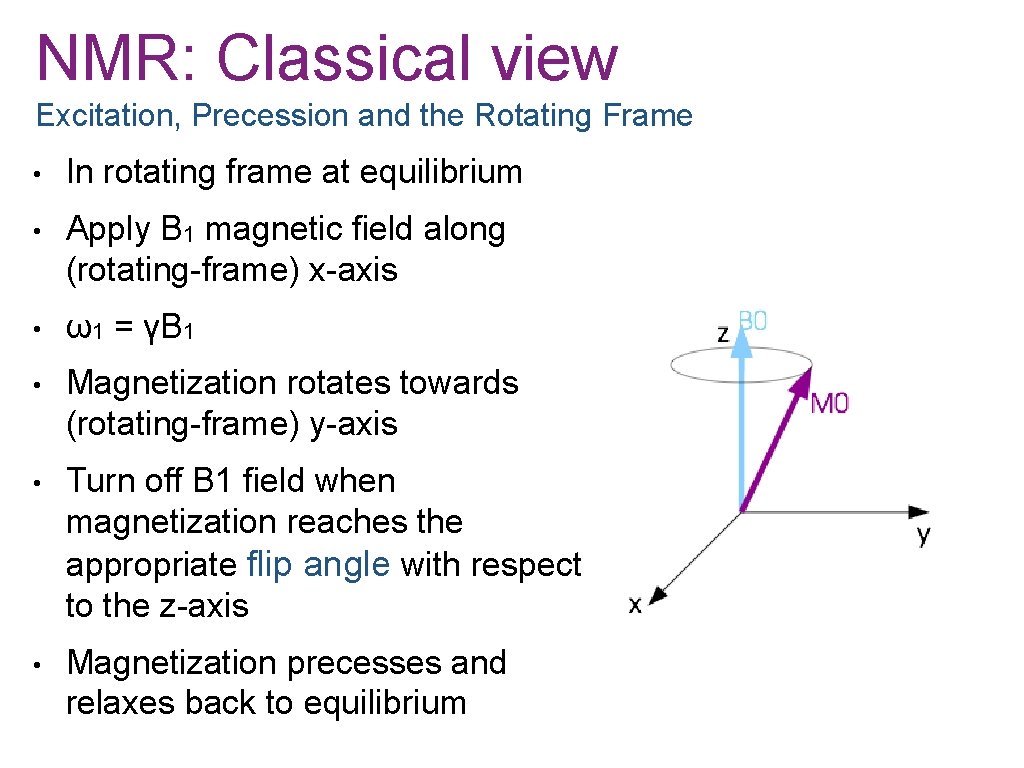 NMR: Classical view

Excitation, Precession and the Rotating Frame

• In rotating frame at equilibrium

• Apply $B_1$ magnetic field along (rotating-frame) x-axis

• $\omega_1 = \gamma B_1$

• Magnetization rotates towards (rotating-frame) y-axis

• Turn off B1 field when magnetization reaches the appropriate flip angle with respect to the z-axis

• Magnetization precesses and relaxes back to equilibrium

z B0

M0

y

x